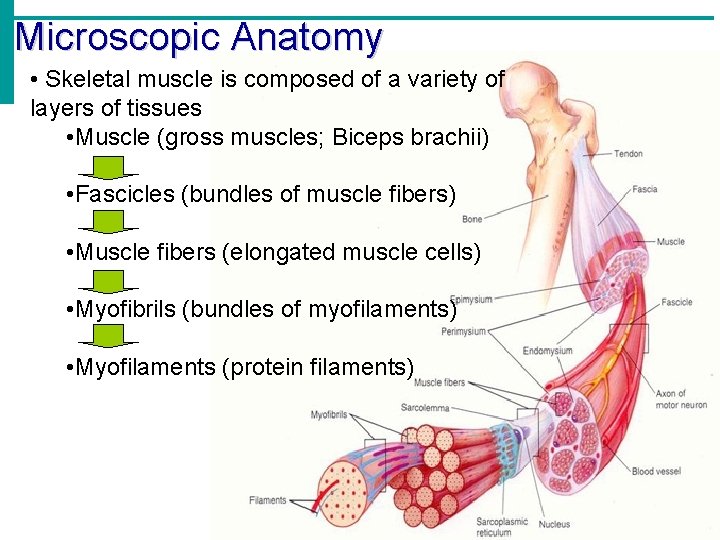 Microscopic Anatomy

• Skeletal muscle is composed of a variety of layers of tissues

•Muscle (gross muscles; Biceps brachii)

•Fascicles (bundles of muscle fibers)

•Muscle fibers (elongated muscle cells)

•Myofibrils (bundles of myofilaments)

•Myofilaments (protein filaments)

Tendon
Fascia
Bone
Muscle
Epimysium
Fascicle
Perimysium
Endomysium
Muscle fibers
Axon of motor neuron
Sarcolemma
Myofibrils
Blood vessel
Filaments
Sarcoplasmic reticulum
Nucleus